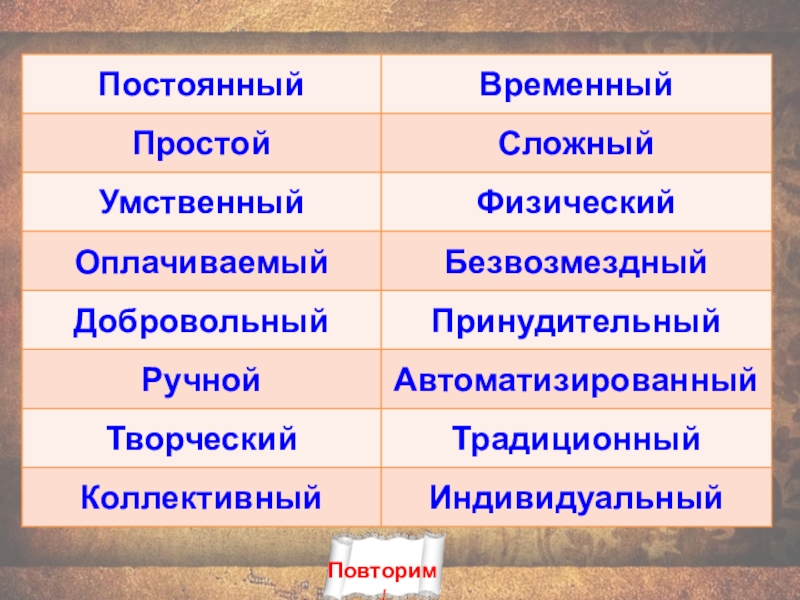 | Постоянный | Временный |
|---|---|
| Простой | Сложный |
| Умственный | Физический |
| Оплачиваемый | Безвозмездный |
| Добровольный | Принудительный |
| Ручной | Автоматизированный |
| Творческий | Традиционный |
| Коллективный | Индивидуальный |

Повторим